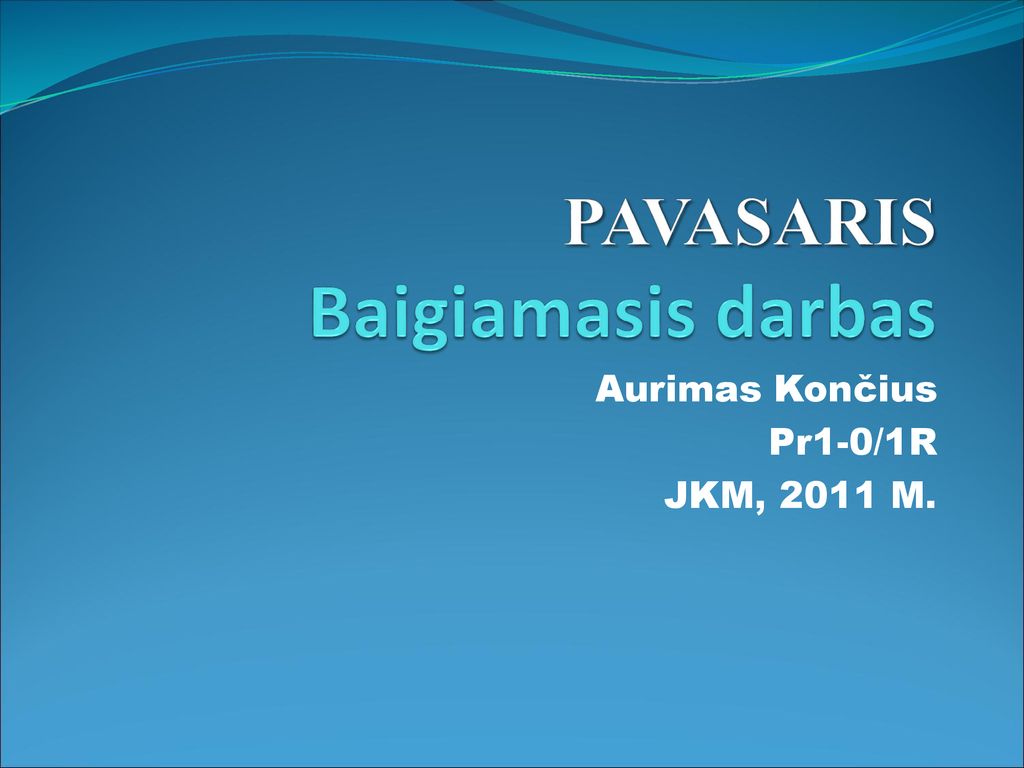 PAVASARIS
Baigiamasis darbas

Aurimas Končius
Pr1-0/1R
JKM, 2011 M.